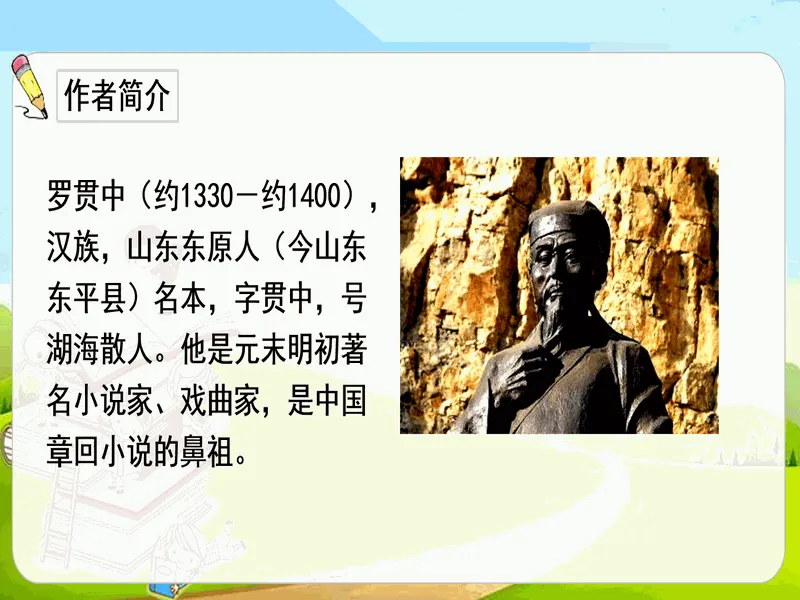 作者简介

罗贯中（约1330－约1400），汉族，山东东原人（今山东东平县）名本，字贯中，号湖海散人。他是元末明初著名小说家、戏曲家，是中国章回小说的鼻祖。